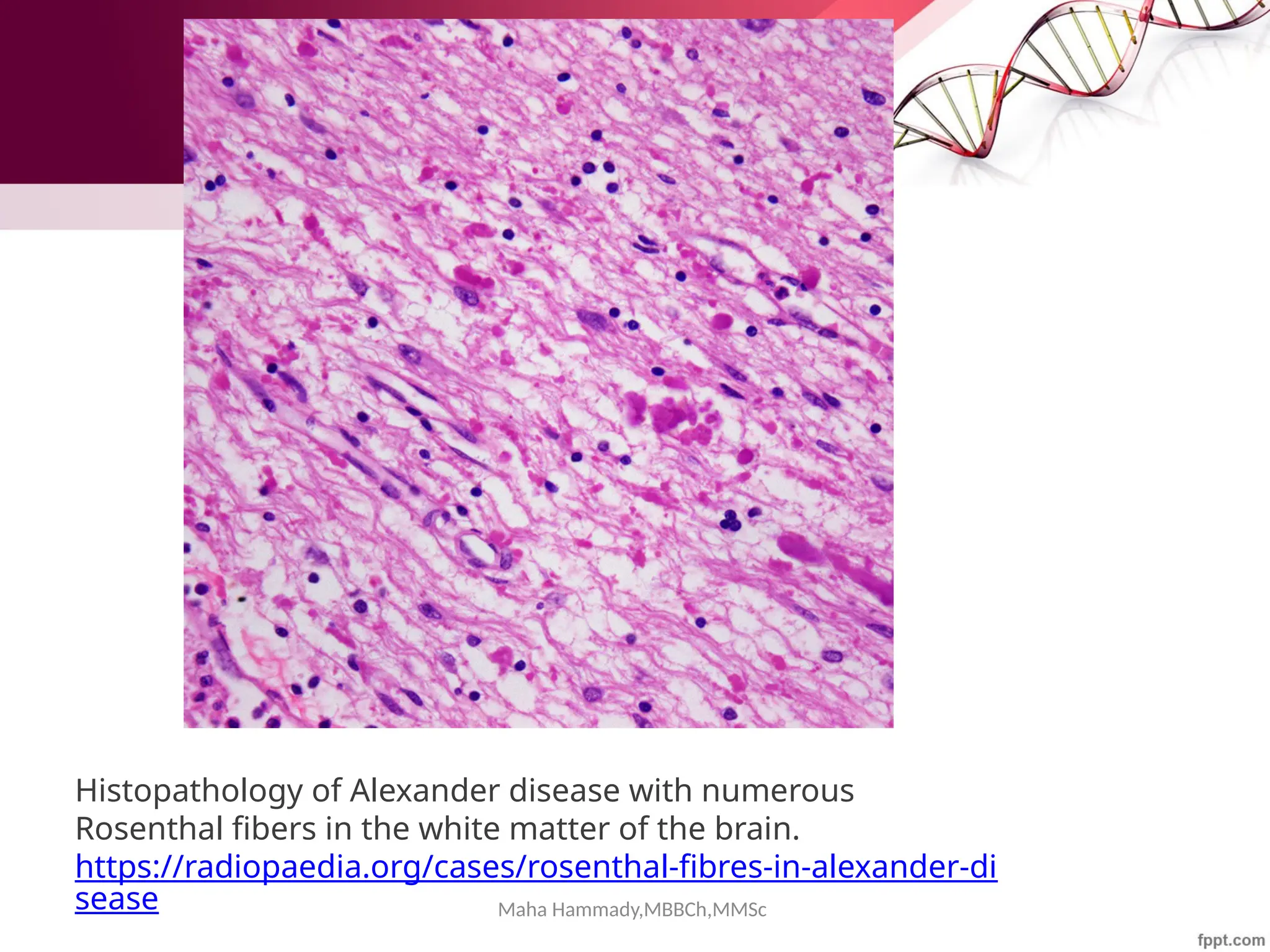 Histopathology of Alexander disease with numerous Rosenthal fibers in the white matter of the brain.
https://radiopaedia.org/cases/rosenthal-fibres-in-alexander-disease

Maha Hammady,MBBCh,MMSc

fppt.com